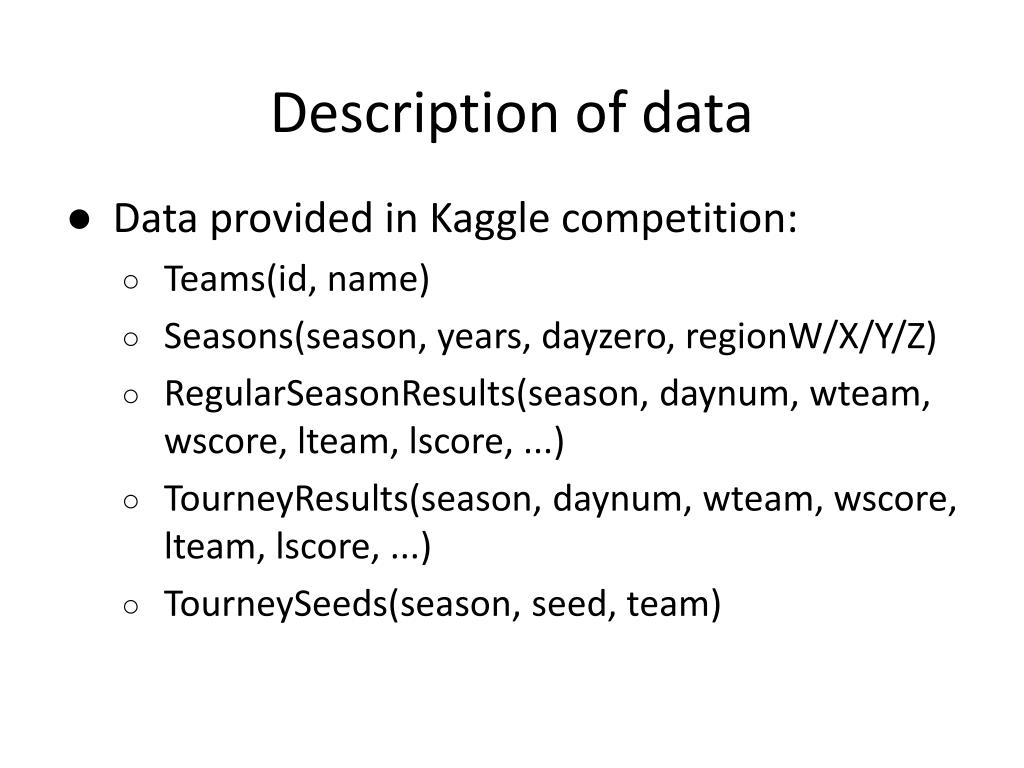 Description of data

● Data provided in Kaggle competition:
 ○ Teams(id, name)
 ○ Seasons(season, years, dayzero, regionW/X/Y/Z)
 ○ RegularSeasonResults(season, daynum, wteam, wscore, lteam, lscore, ...)
 ○ TourneyResults(season, daynum, wteam, wscore, lteam, lscore, ...)
 ○ TourneySeeds(season, seed, team)